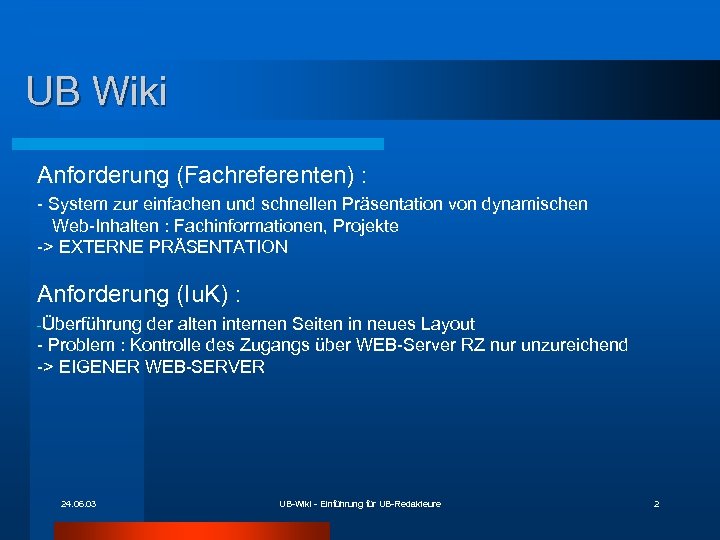 UB Wiki

Anforderung (Fachreferenten) :

- System zur einfachen und schnellen Präsentation von dynamischen Web-Inhalten : Fachinformationen, Projekte
-> EXTERNE PRÄSENTATION

Anforderung (IuK) :

-Überführung der alten internen Seiten in neues Layout
- Problem : Kontrolle des Zugangs über WEB-Server RZ nur unzureichend
-> EIGENER WEB-SERVER

24.06.03

UB-Wiki - Einführung für UB-Redakteure

2